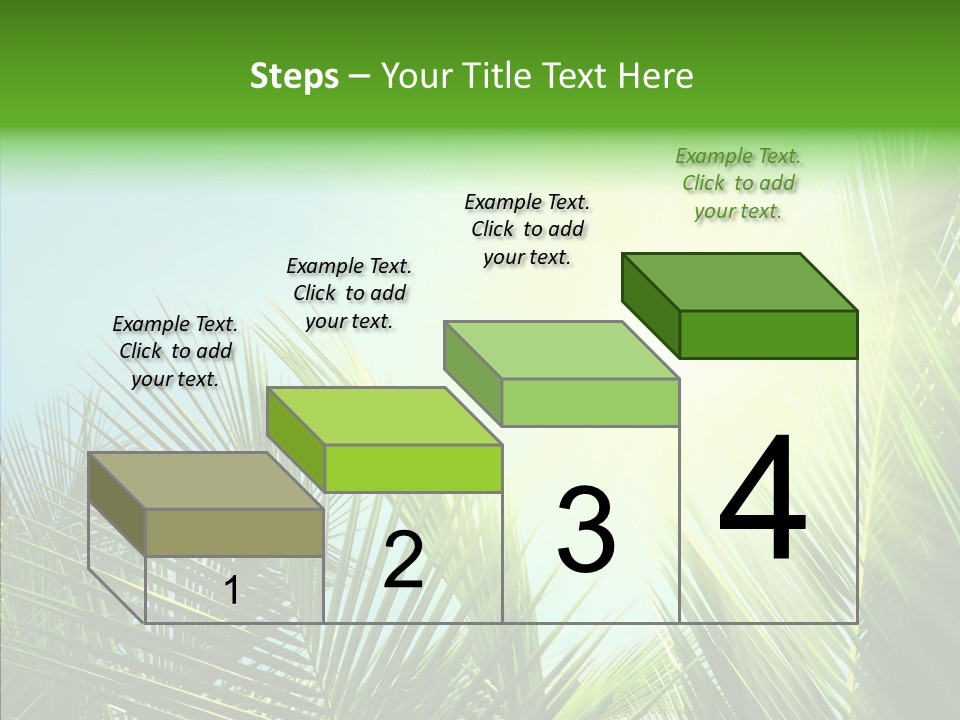 Steps – Your Title Text Here

Example Text. Click to add your text.

Example Text. Click to add your text.

Example Text. Click to add your text.

Example Text. Click to add your text.

1

2

3

4